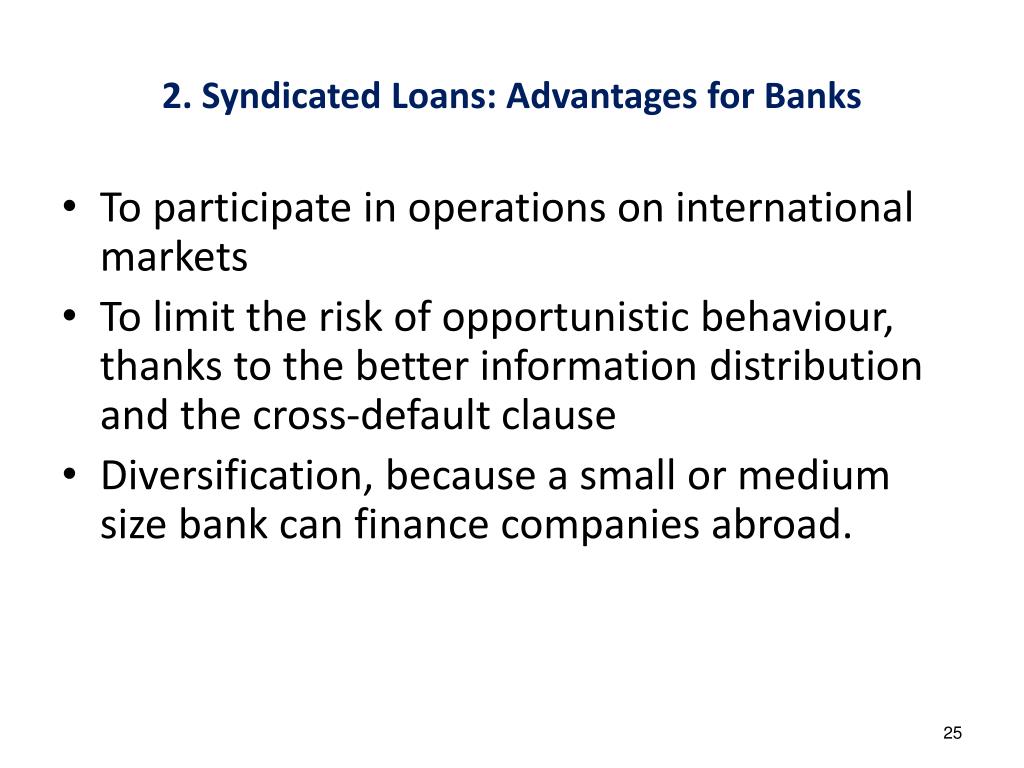 2. Syndicated Loans: Advantages for Banks

• To participate in operations on international markets
• To limit the risk of opportunistic behaviour, thanks to the better information distribution and the cross-default clause
• Diversification, because a small or medium size bank can finance companies abroad.

25